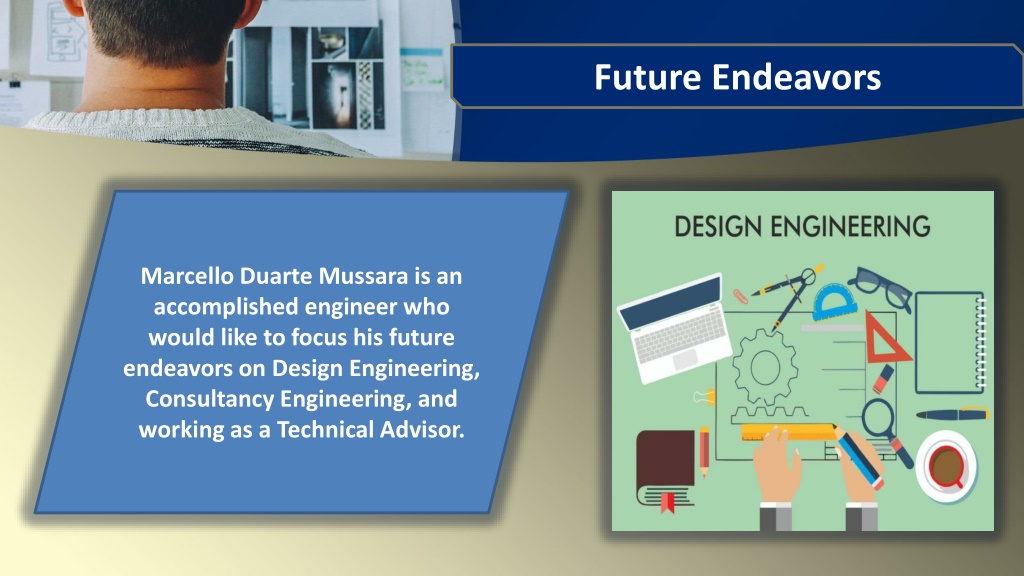 Future Endeavors

Marcello Duarte Mussara is an accomplished engineer who would like to focus his future endeavors on Design Engineering, Consultancy Engineering, and working as a Technical Advisor.

DESIGN ENGINEERING